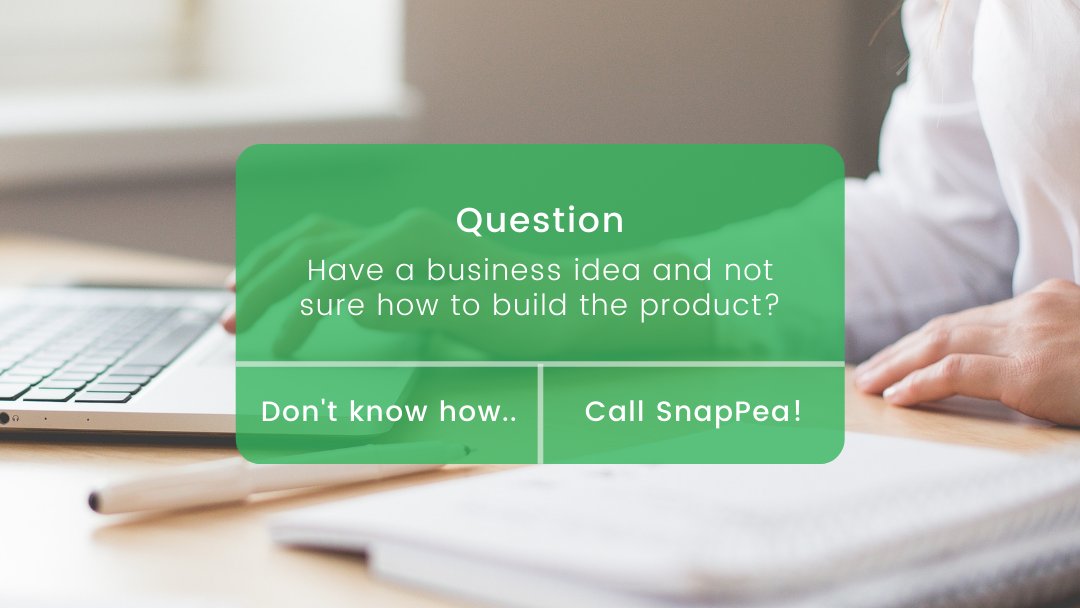 Question

Have a business idea and not sure how to build the product?

Don't know how..

Call SnapPea!